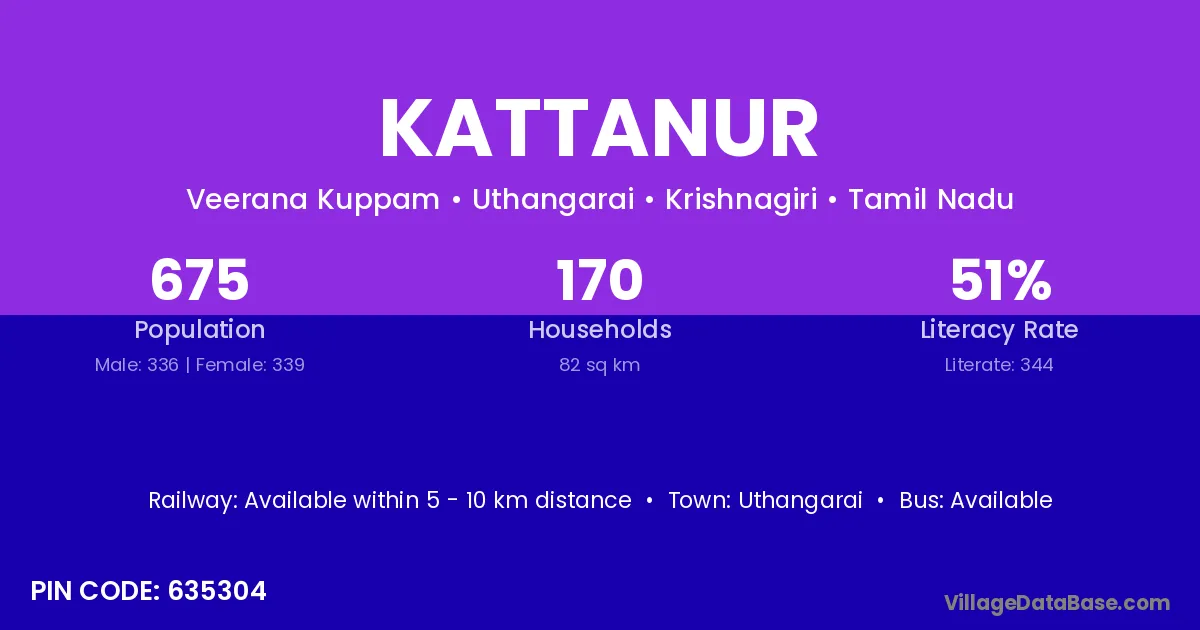 KATTANUR

Veerana Kuppam • Uthangarai • Krishnagiri • Tamil Nadu

675
Population
Male: 336 | Female: 339

170
Households
82 sq km

51%
Literacy Rate
Literate: 344

Railway: Available within 5 - 10 km distance • Town: Uthangarai • Bus: Available

PIN CODE: 635304

VillageDataBase.com